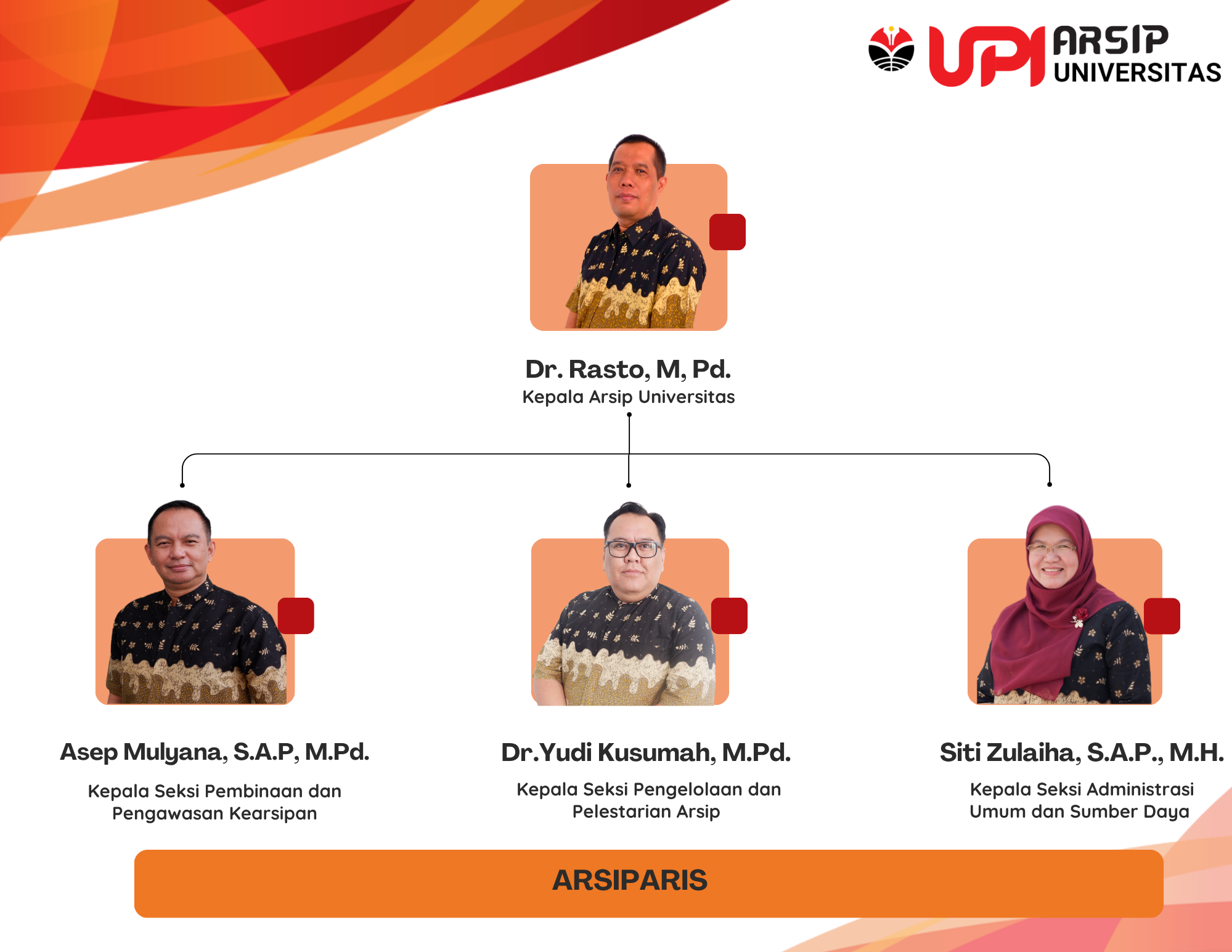 UPI ARSIP UNIVERSITAS

Dr. Rasto, M, Pd.
Kepala Arsip Universitas

Asep Mulyana, S.A.P, M.Pd.
Kepala Seksi Pembinaan dan Pengawasan Kearsipan

Dr.Yudi Kusumah, M.Pd.
Kepala Seksi Pengelolaan dan Pelestarian Arsip

Siti Zulaiha, S.A.P., M.H.
Kepala Seksi Administrasi Umum dan Sumber Daya

ARSIPARIS